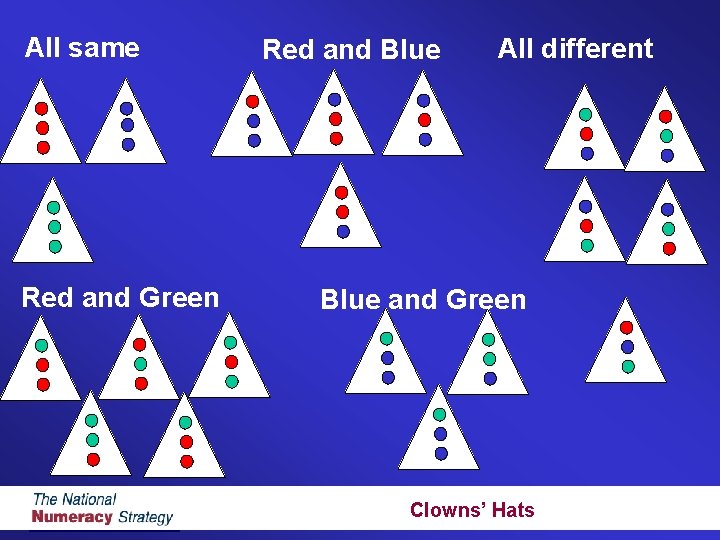 All same

Red and Blue

All different

Red and Green

Blue and Green

The National
Numeracy Strategy

Clowns' Hats